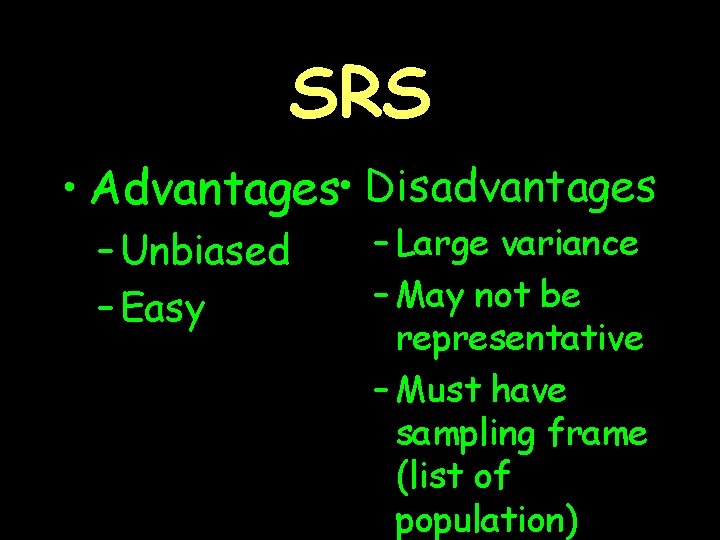 SRS

• Advantages
– Unbiased
– Easy

• Disadvantages
– Large variance
– May not be representative
– Must have sampling frame (list of population)